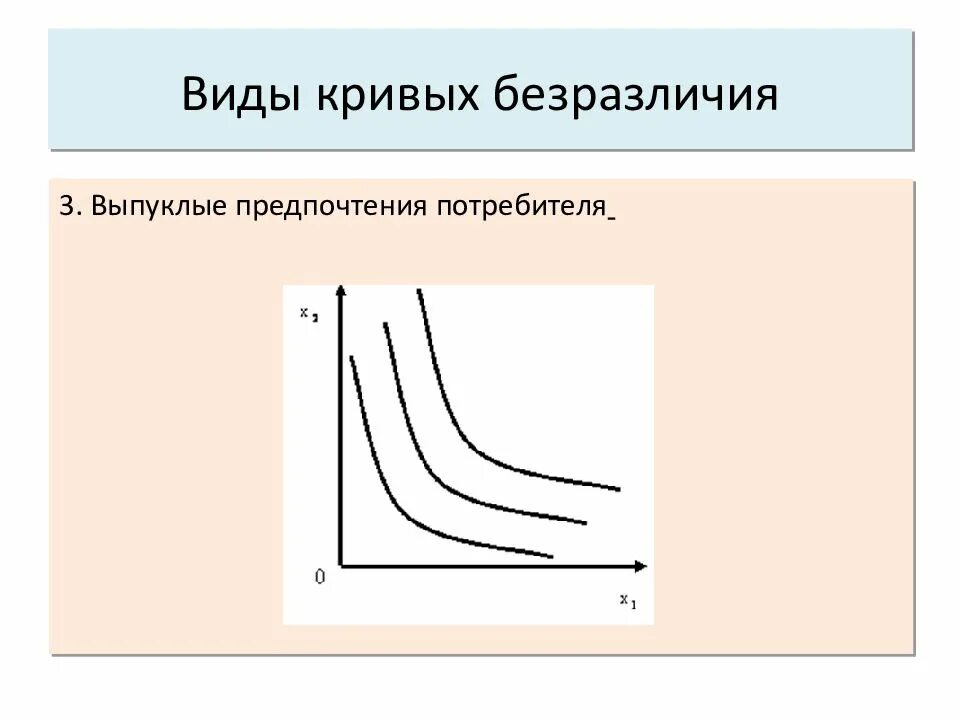 Виды кривых безразличия

3. Выпуклые предпочтения потребителя

$x_2$

0

$x_1$